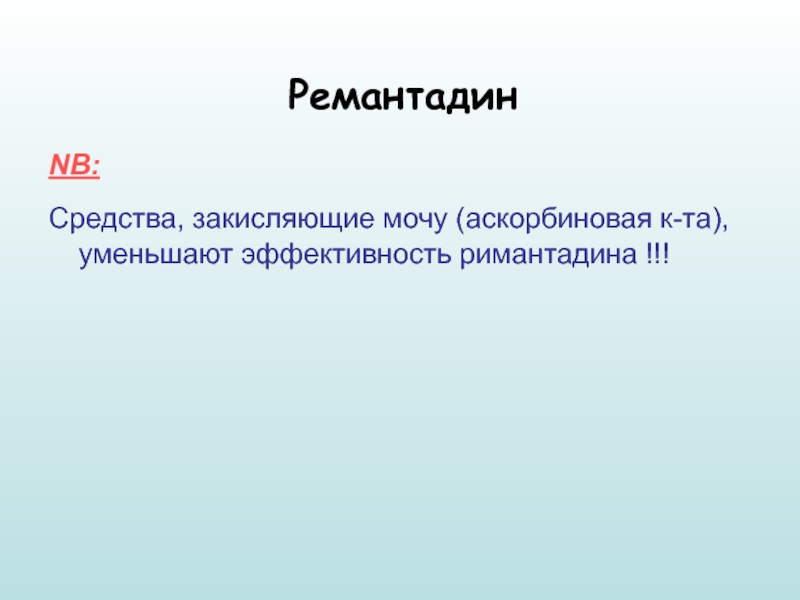 Ремантадин

NB:

Средства, закисляющие мочу (аскорбиновая к-та), уменьшают эффективность римантадина !!!